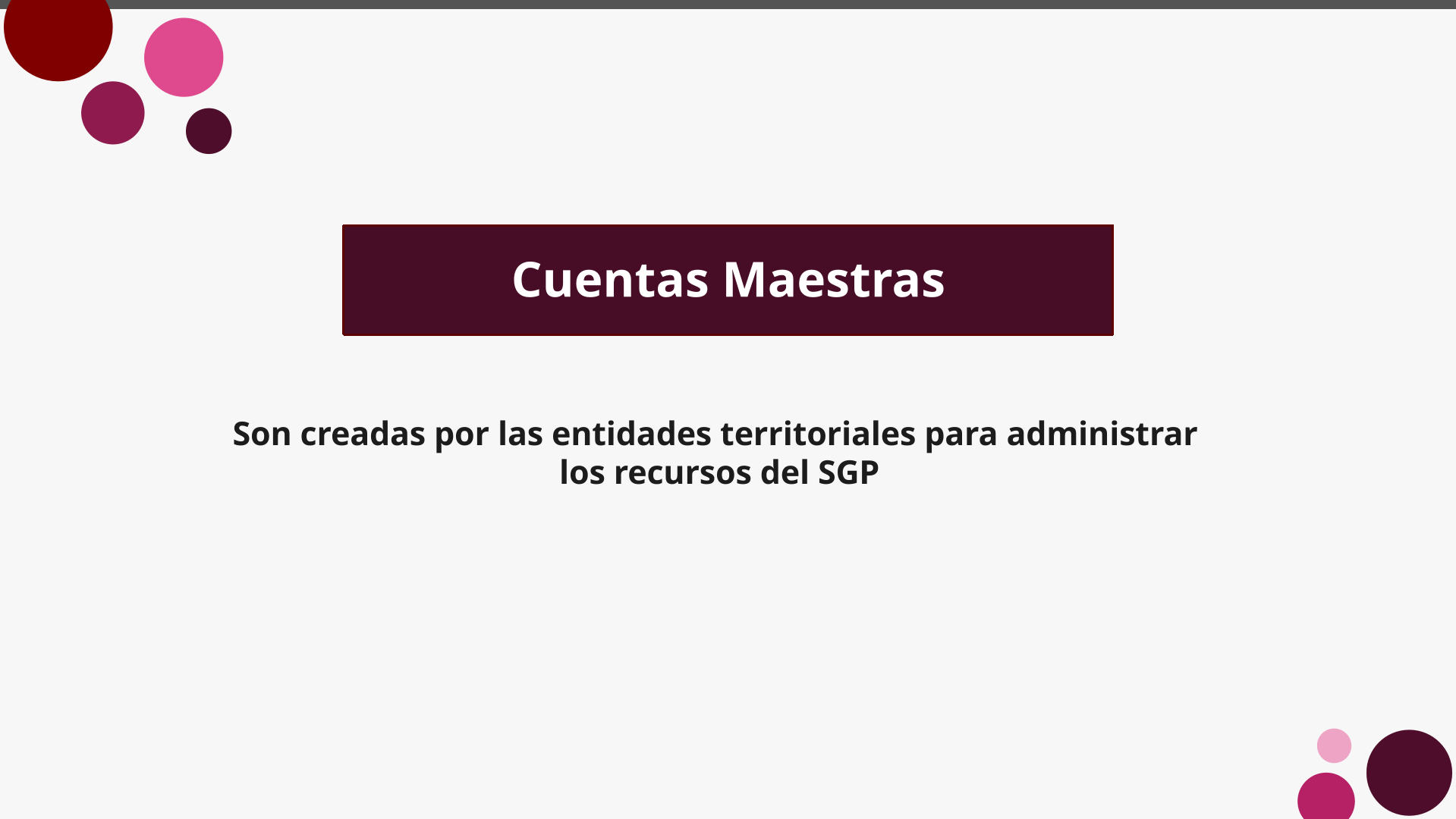 Cuentas Maestras

Son creadas por las entidades territoriales para administrar los recursos del SGP